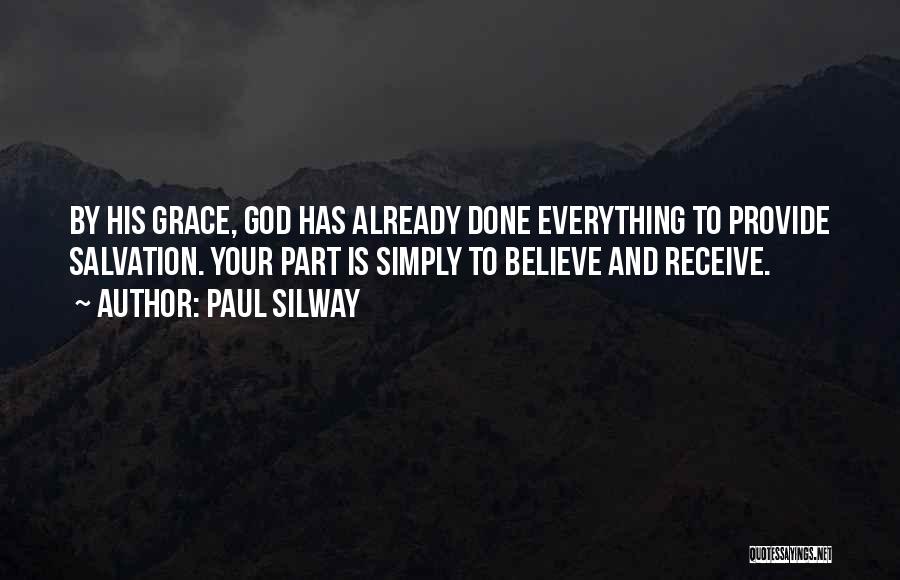 BY HIS GRACE, GOD HAS ALREADY DONE EVERYTHING TO PROVIDE SALVATION. YOUR PART IS SIMPLY TO BELIEVE AND RECEIVE.
~ AUTHOR: PAUL SILWAY

QUOTESSAYINGS.NET